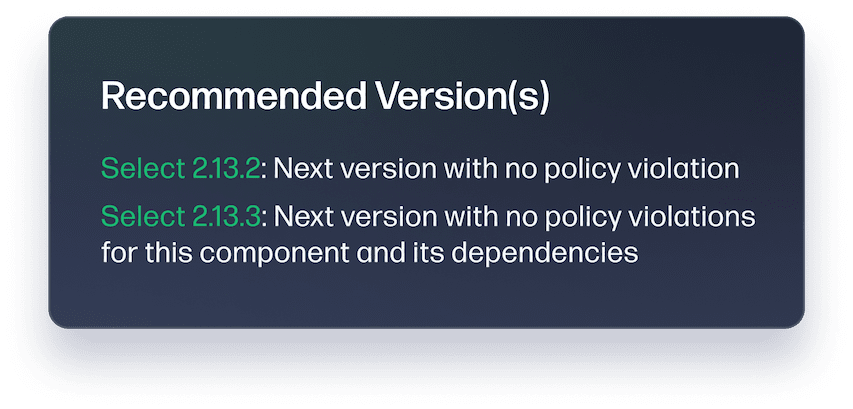 Recommended Version(s)

Select 2.13.2: Next version with no policy violation

Select 2.13.3: Next version with no policy violations for this component and its dependencies